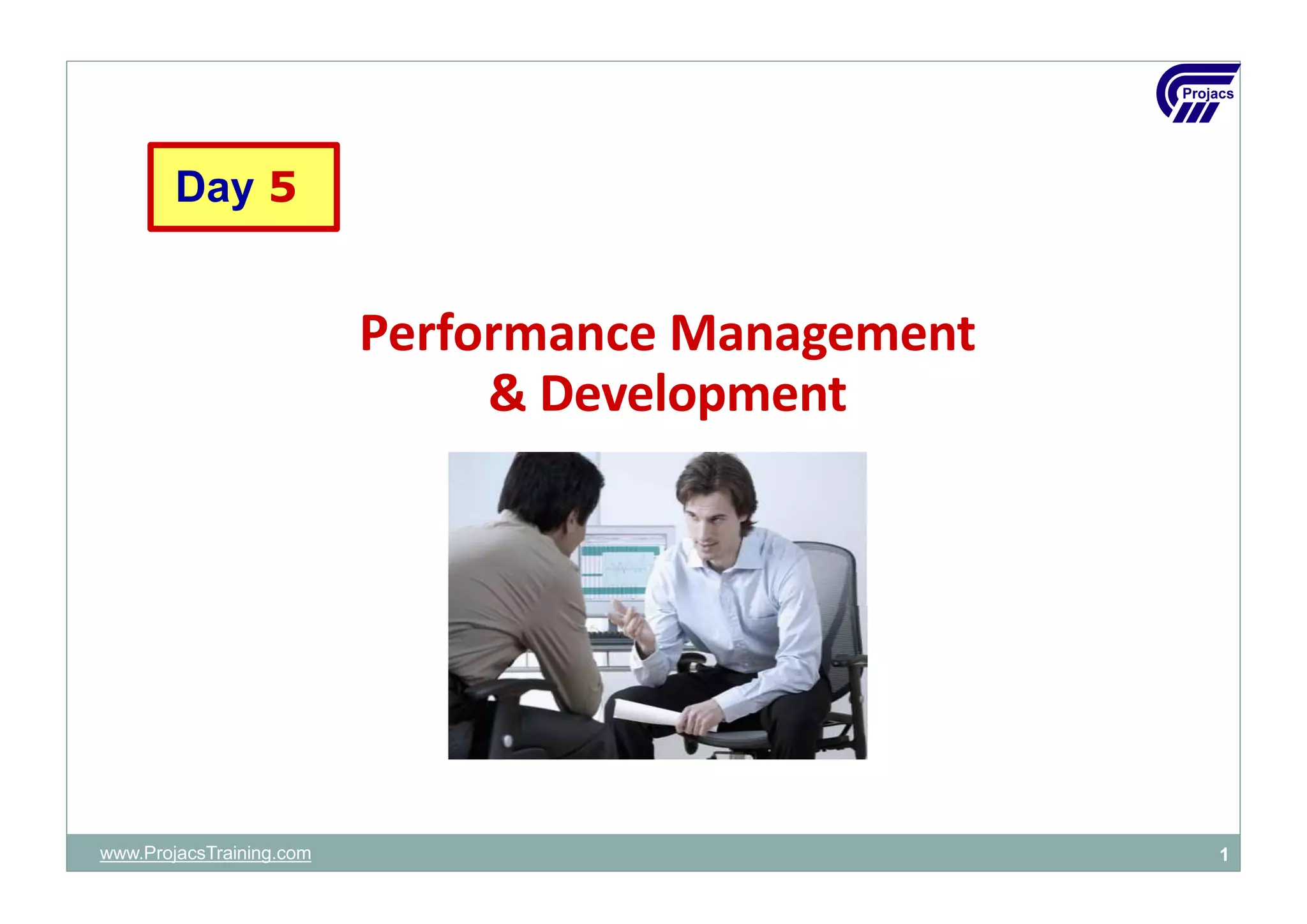 Projacs

Day 5

Performance Management
& Development

www.ProjacsTraining.com

1